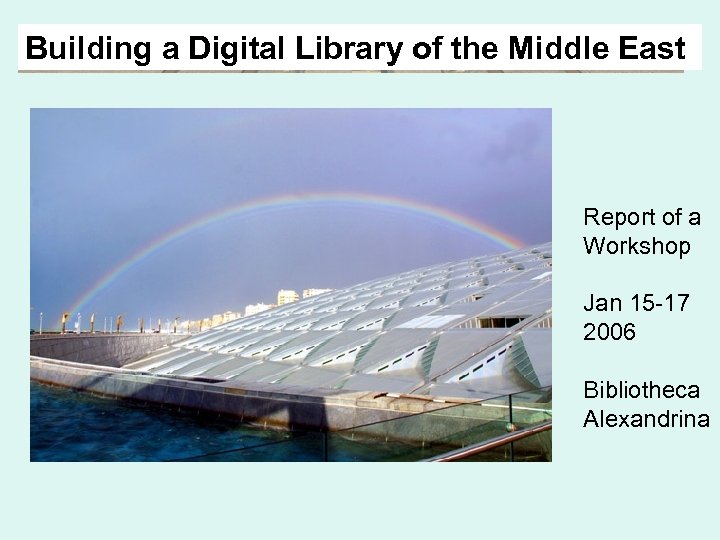 Building a Digital Library of the Middle East

Report of a Workshop

Jan 15-17 2006

Bibliotheca Alexandrina